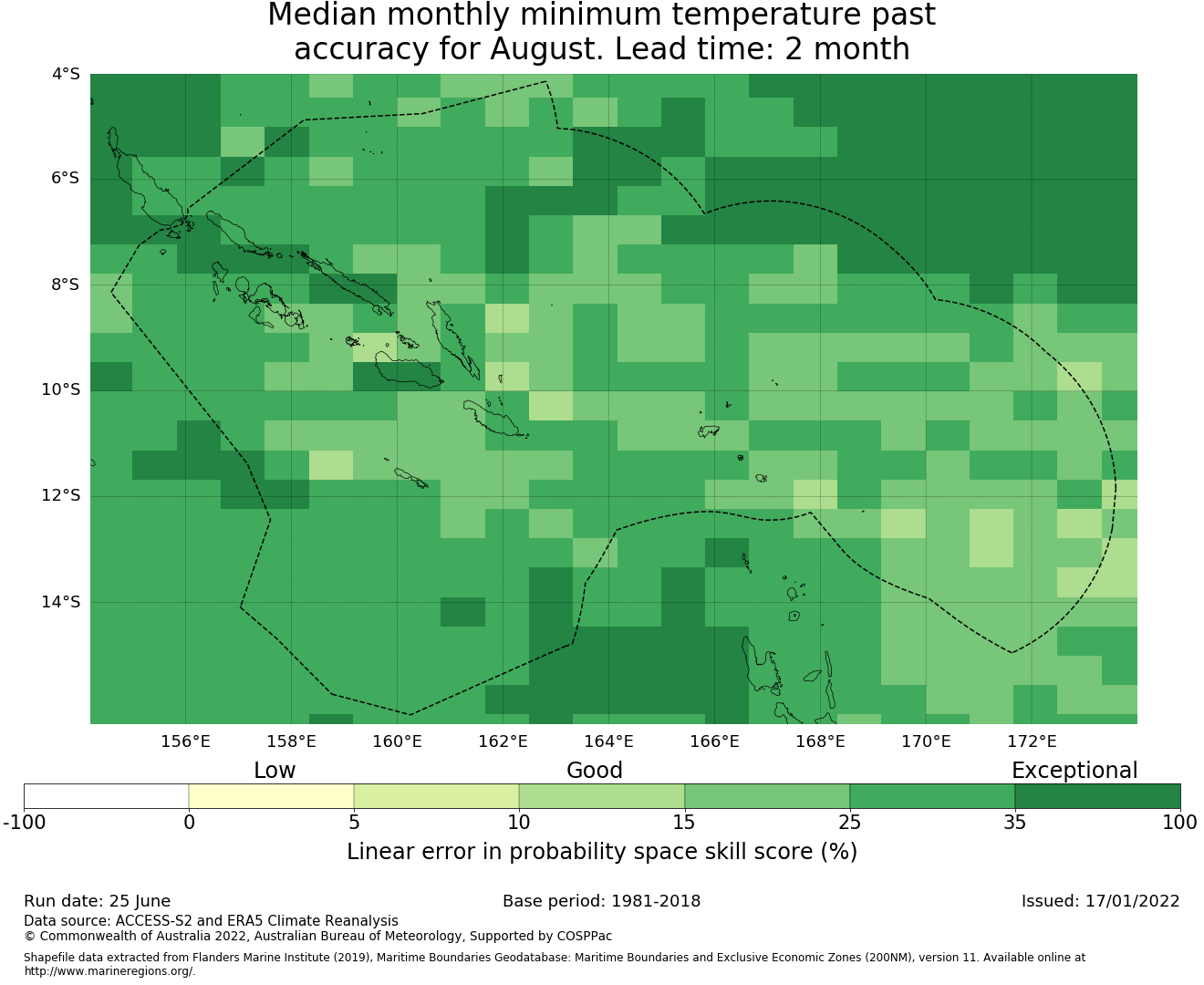 Median monthly minimum temperature past accuracy for August. Lead time: 2 month

4°S
6°S
8°S
10°S
12°S
14°S

156°E
158°E
160°E
162°E
164°E
166°E
168°E
170°E
172°E

Low
Good
Exceptional

-100
0
5
10
15
25
35
100

Linear error in probability space skill score (%)

Run date: 25 June
Base period: 1981-2018
Issued: 17/01/2022

Data source: ACCESS-S2 and ERA5 Climate Reanalysis
© Commonwealth of Australia 2022, Australian Bureau of Meteorology, Supported by COSPPac

Shapefile data extracted from Flanders Marine Institute (2019), Maritime Boundaries Geodatabase: Maritime Boundaries and Exclusive Economic Zones (200NM), version 11. Available online at http://www.marineregions.org/.